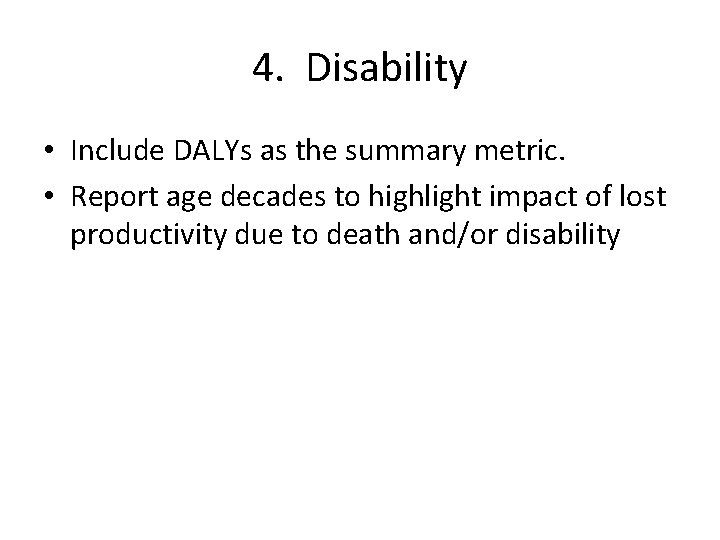 4. Disability

• Include DALYs as the summary metric.
• Report age decades to highlight impact of lost productivity due to death and/or disability